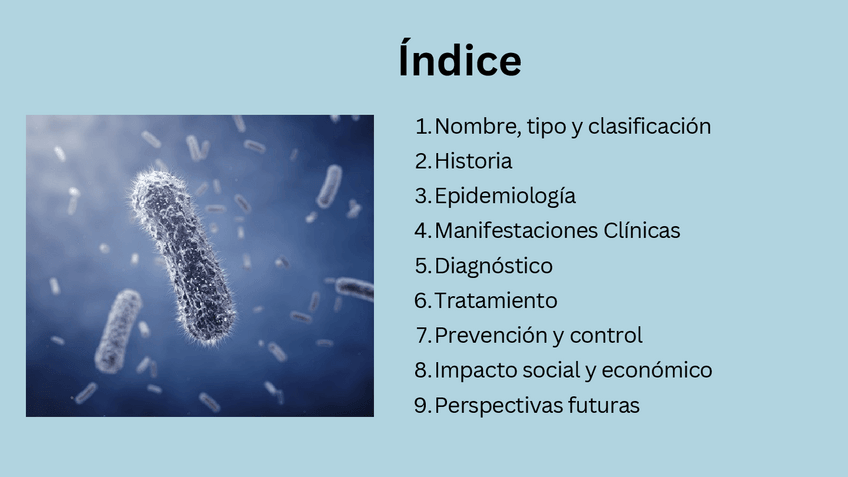 Índice

1. Nombre, tipo y clasificación
2. Historia
3. Epidemiología
4. Manifestaciones Clínicas
5. Diagnóstico
6. Tratamiento
7. Prevención y control
8. Impacto social y económico
9. Perspectivas futuras